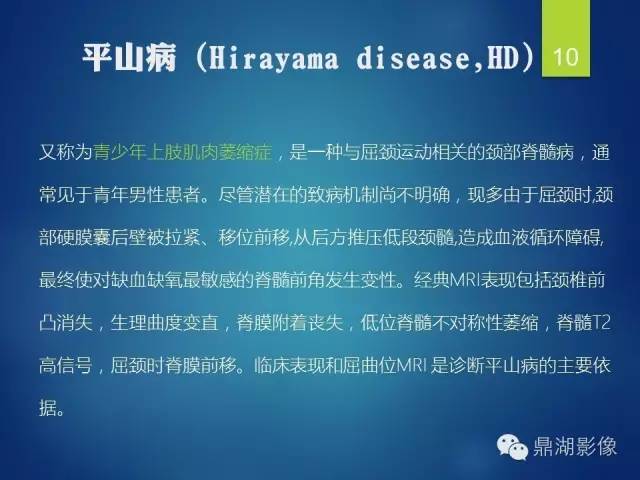 平山病（Hirayama disease,HD）

10

又称为青少年上肢肌肉萎缩症，是一种与屈颈运动相关的颈部脊髓病，通常见于青年男性患者。尽管潜在的致病机制尚不明确，现多由于屈颈时,颈部硬膜囊后壁被拉紧、移位前移,从后方推压低段颈髓,造成血液循环障碍,最终使对缺血缺氧最敏感的脊髓前角发生变性。经典MRI表现包括颈椎前凸消失，生理曲度变直，脊膜附着丧失，低位脊髓不对称性萎缩，脊髓T2高信号，屈颈时脊膜前移。临床表现和屈曲位MRI 是诊断平山病的主要依据。

鼎湖影像